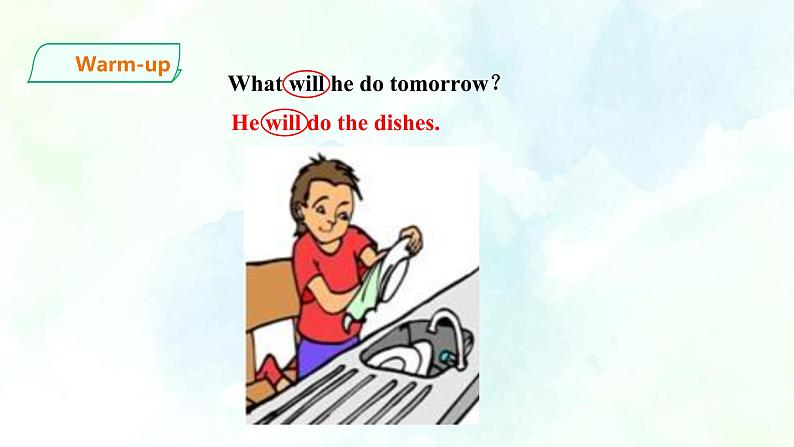 Warm-up

What will he do tomorrow?

He will do the dishes.